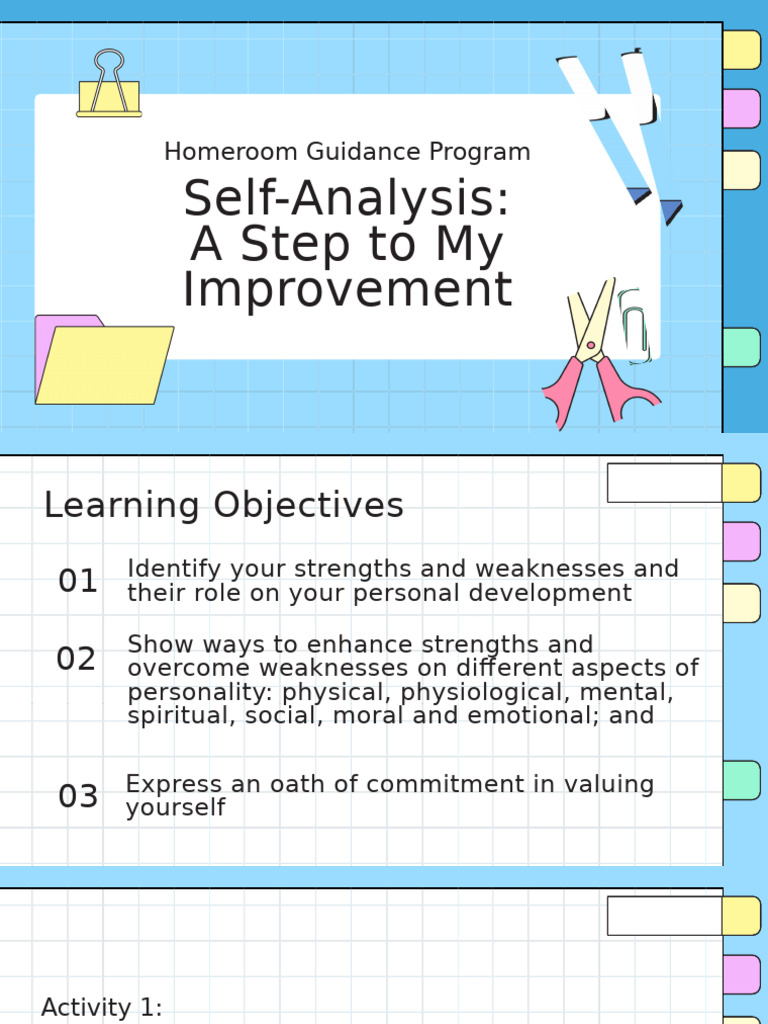 Homeroom Guidance Program

Self-Analysis: A Step to My Improvement

Learning Objectives

01 Identify your strengths and weaknesses and their role on your personal development

02 Show ways to enhance strengths and overcome weaknesses on different aspects of personality: physical, physiological, mental, spiritual, social, moral and emotional; and

03 Express an oath of commitment in valuing yourself

Activity 1: